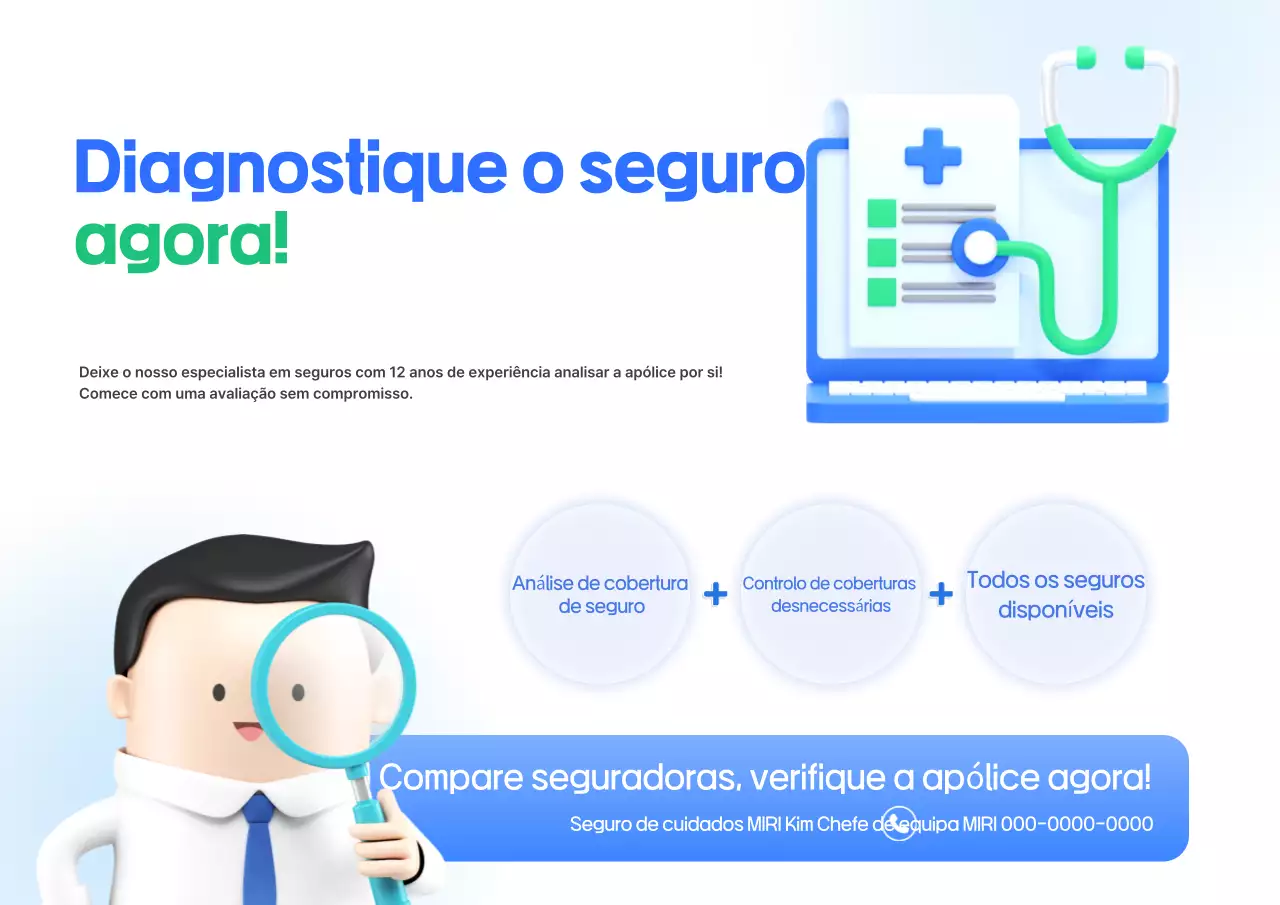 Diagnostique o seguro agora!

Deixe o nosso especialista em seguros com 12 anos de experiência analisar a apólice por si! Comece com uma avaliação sem compromisso.

Análise de cobertura de seguro + Controlo de coberturas desnecessárias + Todos os seguros disponíveis

Compare seguradoras, verifique a apólice agora!

Seguro de cuidados MIRI Kim Chefe de equipa MIRI 000-0000-0000